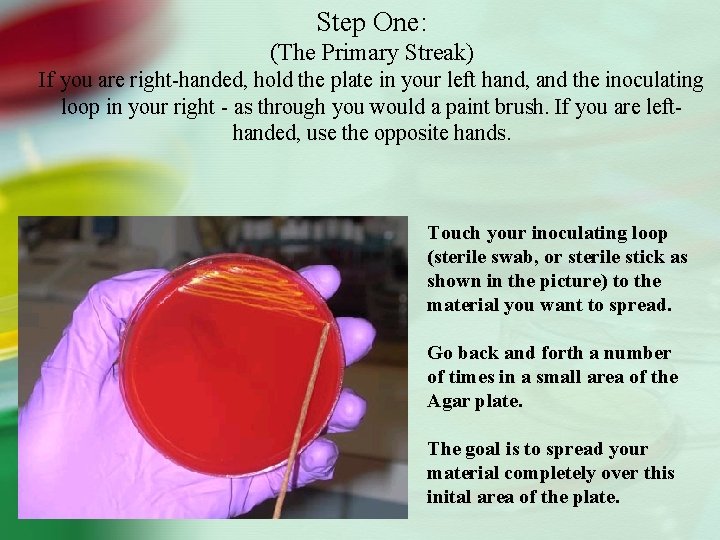 Step One:
(The Primary Streak)
If you are right-handed, hold the plate in your left hand, and the inoculating loop in your right - as through you would a paint brush. If you are left-handed, use the opposite hands.

Touch your inoculating loop (sterile swab, or sterile stick as shown in the picture) to the material you want to spread.

Go back and forth a number of times in a small area of the Agar plate.

The goal is to spread your material completely over this inital area of the plate.